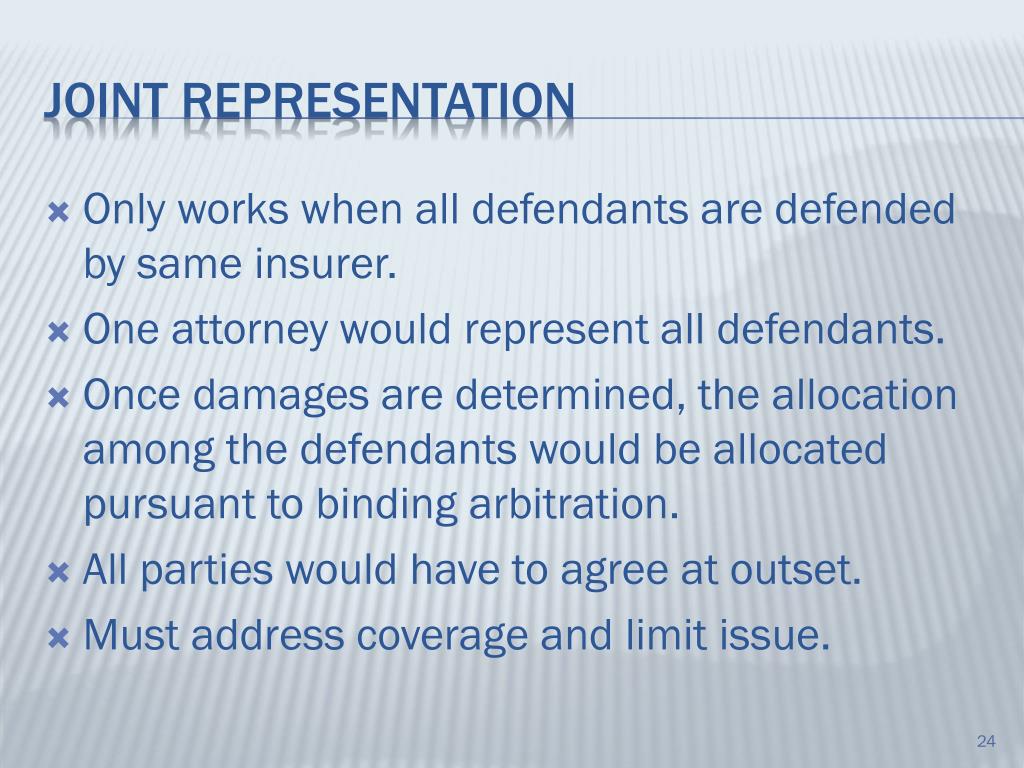 JOINT REPRESENTATION

Only works when all defendants are defended by same insurer.

One attorney would represent all defendants.

Once damages are determined, the allocation among the defendants would be allocated pursuant to binding arbitration.

All parties would have to agree at outset.

Must address coverage and limit issue.

24